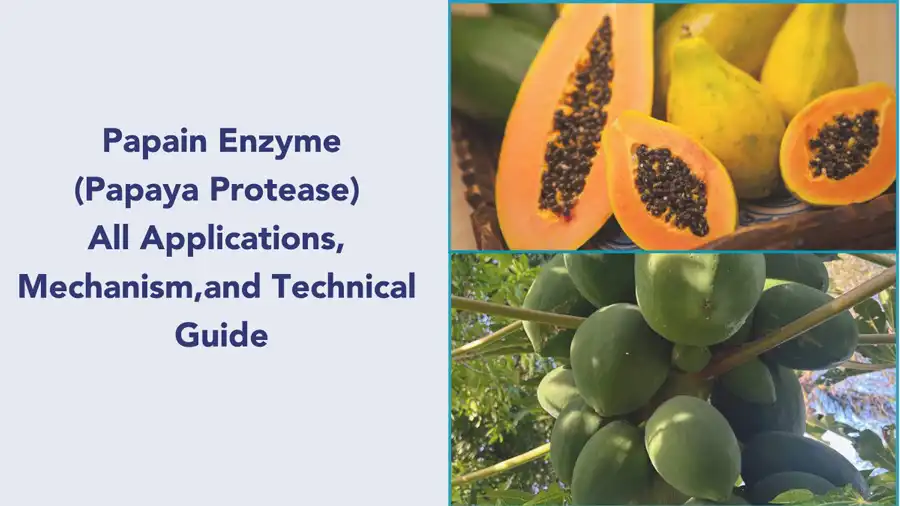 Papain Enzyme
(Papaya Protease)
All Applications,
Mechanism,and Technical
Guide